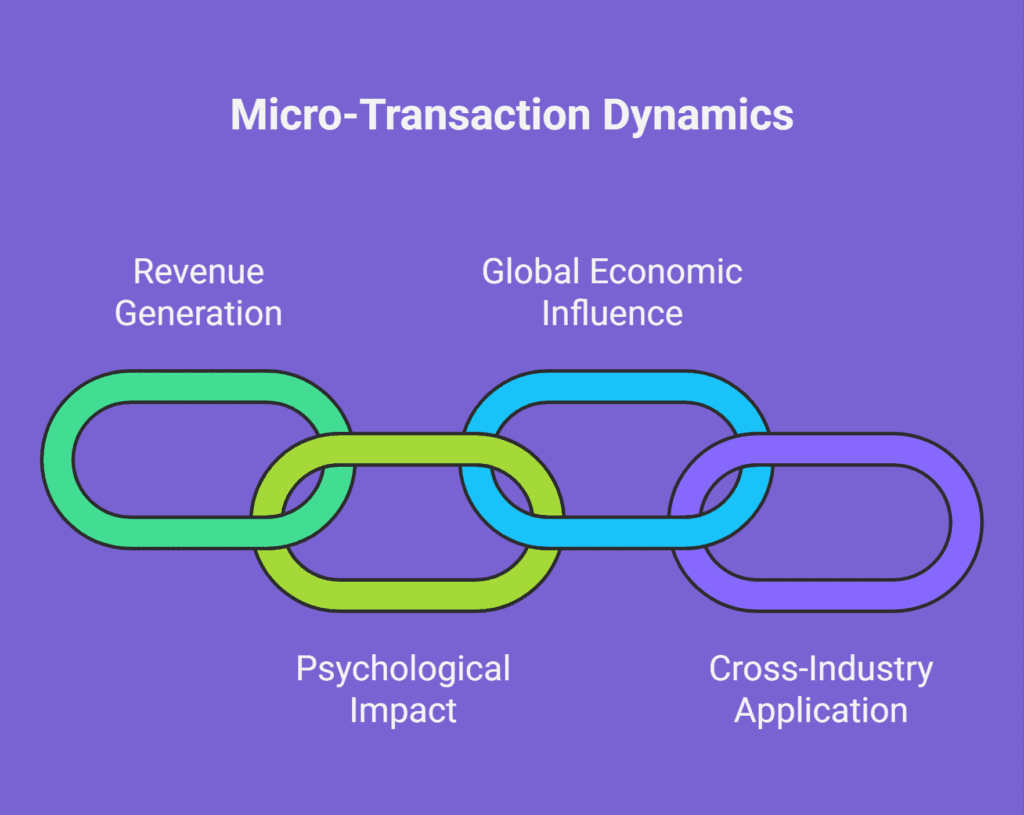 Micro-Transaction Dynamics

Revenue Generation

Global Economic Influence

Psychological Impact

Cross-Industry Application